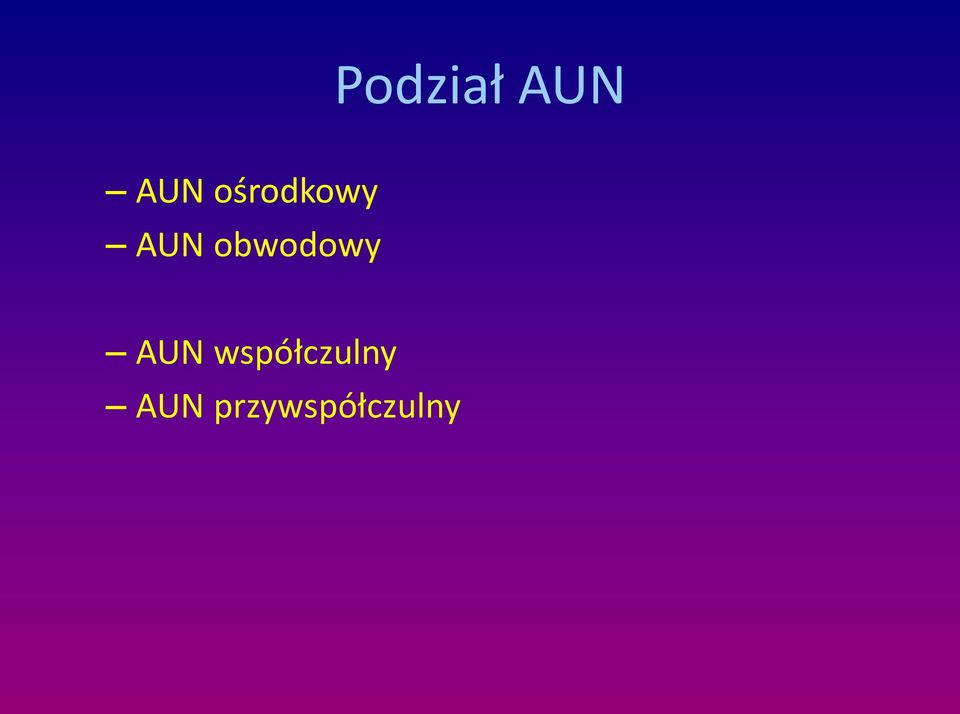 Podział AUN

– AUN ośrodkowy
– AUN obwodowy

– AUN współczulny
– AUN przywspółczulny